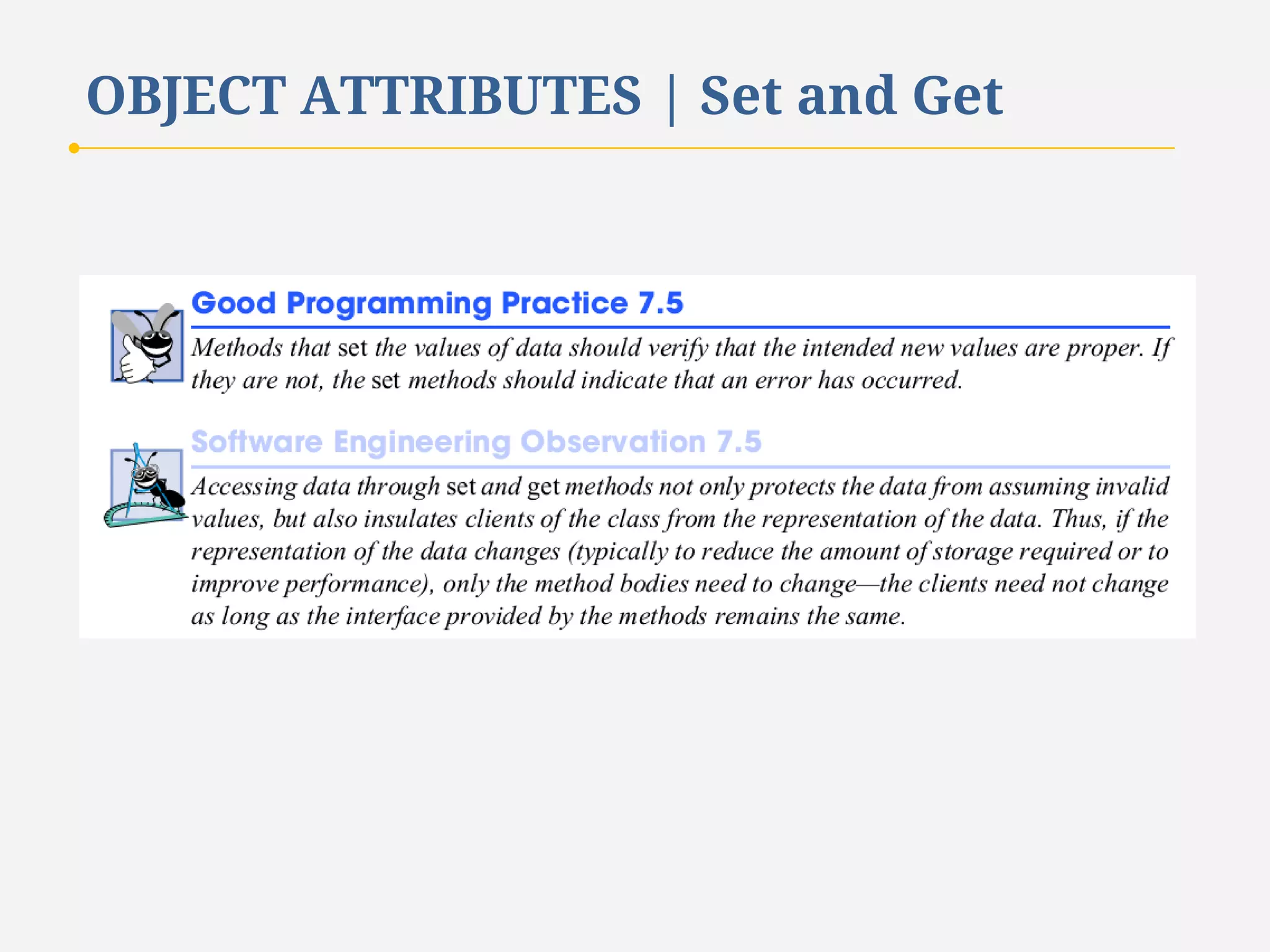 OBJECT ATTRIBUTES | Set and Get

Good Programming Practice 7.5

Methods that set the values of data should verify that the intended new values are proper. If they are not, the set methods should indicate that an error has occurred.

Software Engineering Observation 7.5

Accessing data through set and get methods not only protects the data from assuming invalid values, but also insulates clients of the class from the representation of the data. Thus, if the representation of the data changes (typically to reduce the amount of storage required or to improve performance), only the method bodies need to change—the clients need not change as long as the interface provided by the methods remains the same.